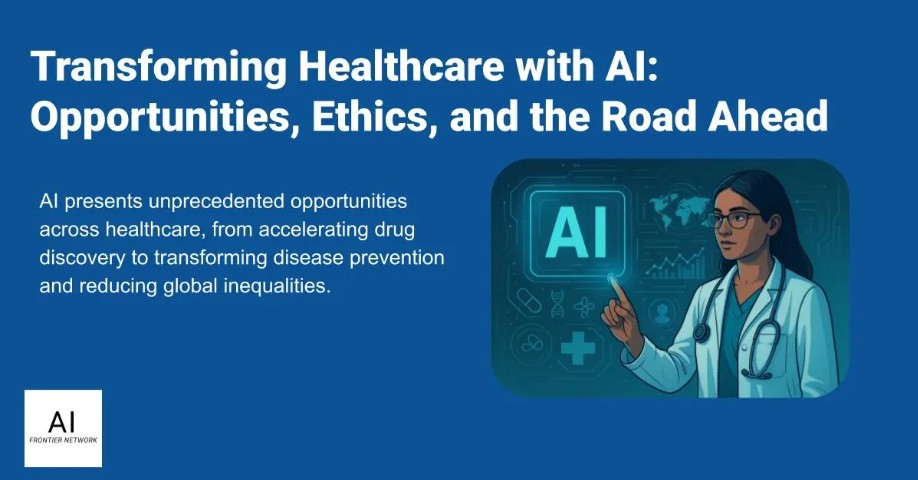 Transforming Healthcare with AI: Opportunities, Ethics, and the Road Ahead

AI presents unprecedented opportunities across healthcare, from accelerating drug discovery to transforming disease prevention and reducing global inequalities.

AI

AI
FRONTIER NETWORK